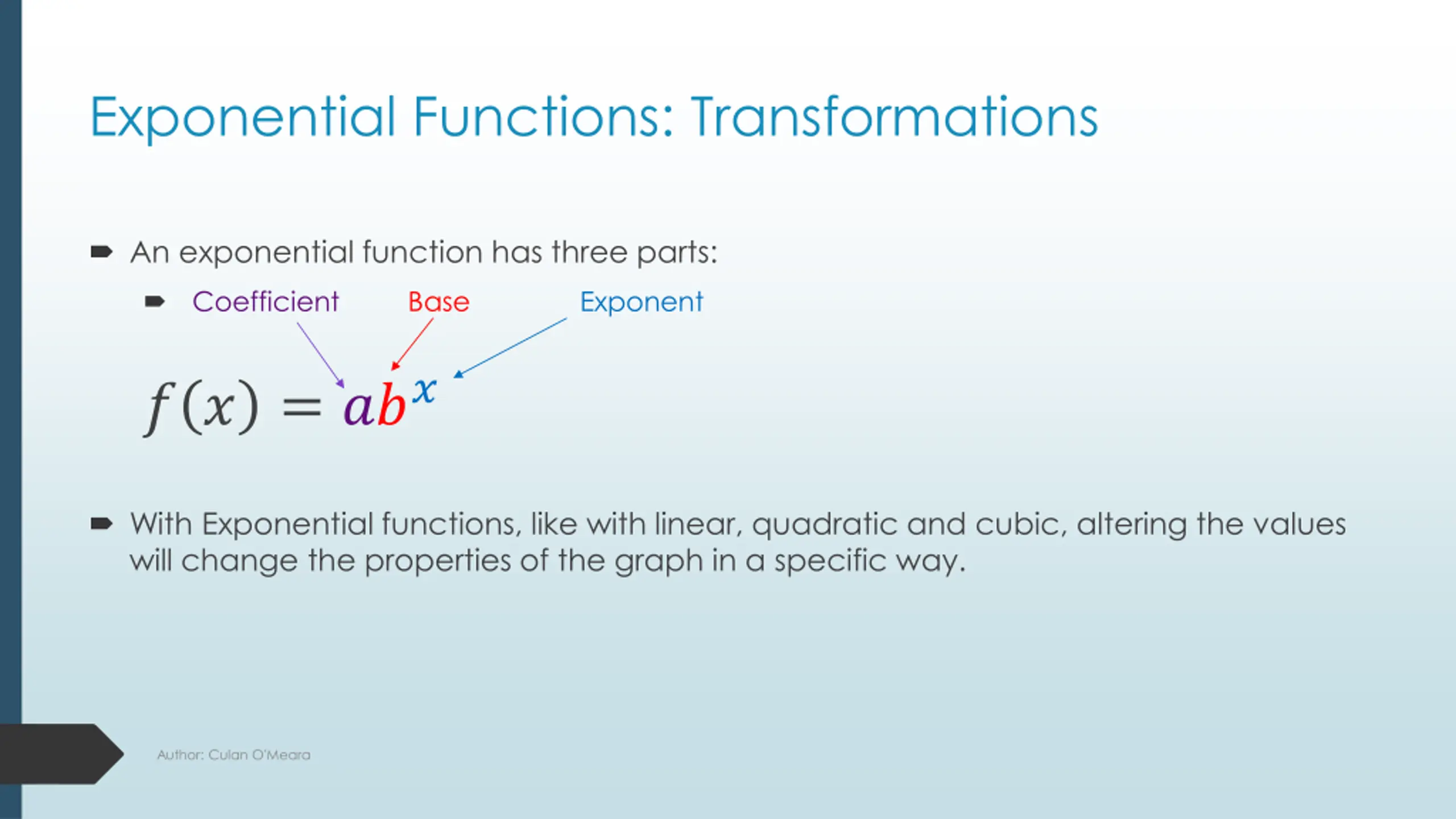 Exponential Functions: Transformations

An exponential function has three parts:

Coefficient Base Exponent

$f(x) = ab^x$

With Exponential functions, like with linear, quadratic and cubic, altering the values will change the properties of the graph in a specific way.

Author: Culan O'Meara